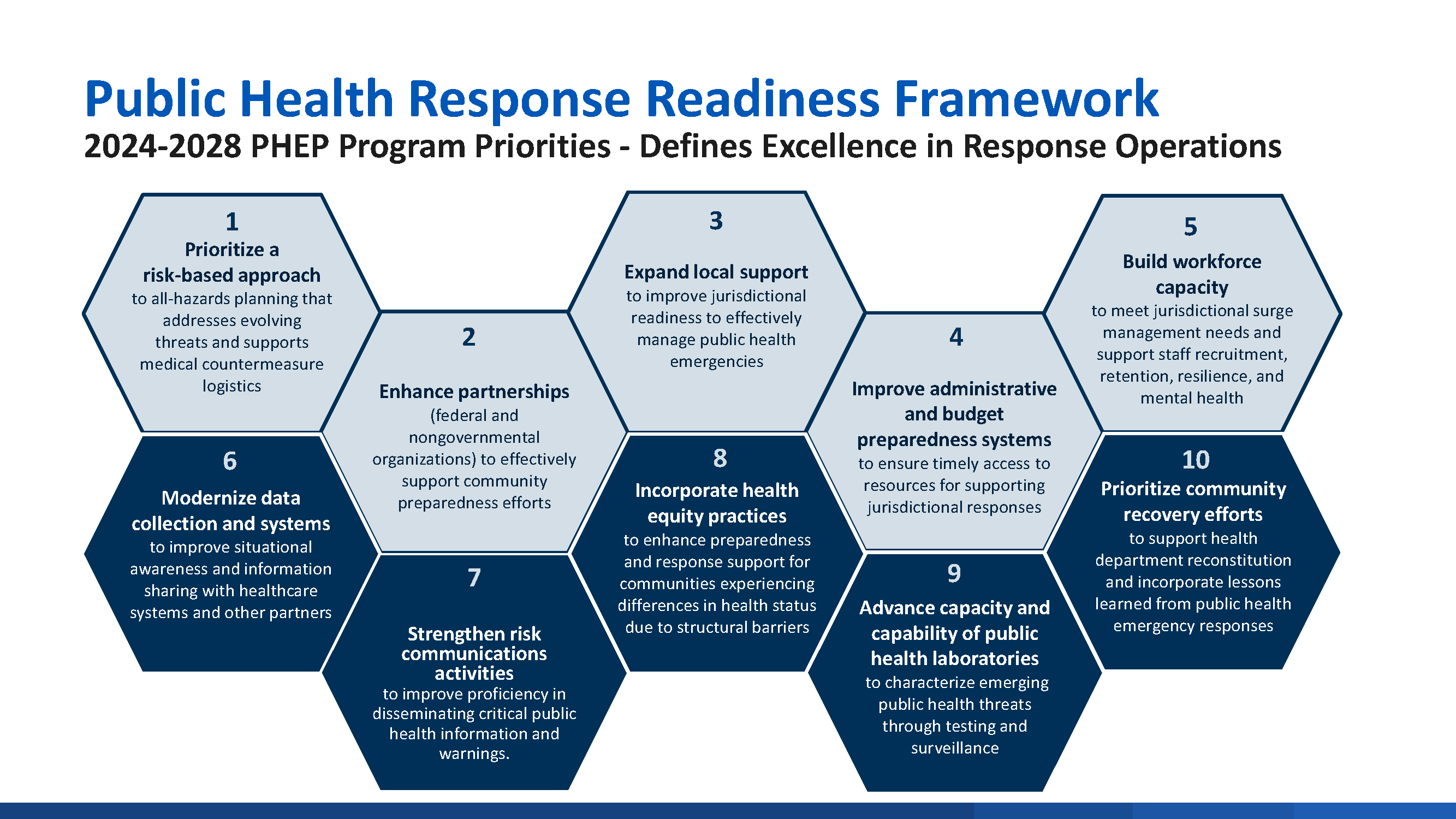 Public Health Response Readiness Framework

2024-2028 PHEP Program Priorities - Defines Excellence in Response Operations

1
Prioritize a risk-based approach
to all-hazards planning that addresses evolving threats and supports medical countermeasure logistics

2
Enhance partnerships
(federal and nongovernmental organizations) to effectively support community preparedness efforts

3
Expand local support
to improve jurisdictional readiness to effectively manage public health emergencies

4
Improve administrative and budget preparedness systems
to ensure timely access to resources for supporting jurisdictional responses

5
Build workforce capacity
to meet jurisdictional surge management needs and support staff recruitment, retention, resilience, and mental health

6
Modernize data collection and systems
to improve situational awareness and information sharing with healthcare systems and other partners

7
Strengthen risk communications activities
to improve proficiency in disseminating critical public health information and warnings.

8
Incorporate health equity practices
to enhance preparedness and response support for communities experiencing differences in health status due to structural barriers

9
Advance capacity and capability of public health laboratories
to characterize emerging public health threats through testing and surveillance

10
Prioritize community recovery efforts
to support health department reconstitution and incorporate lessons learned from public health emergency responses